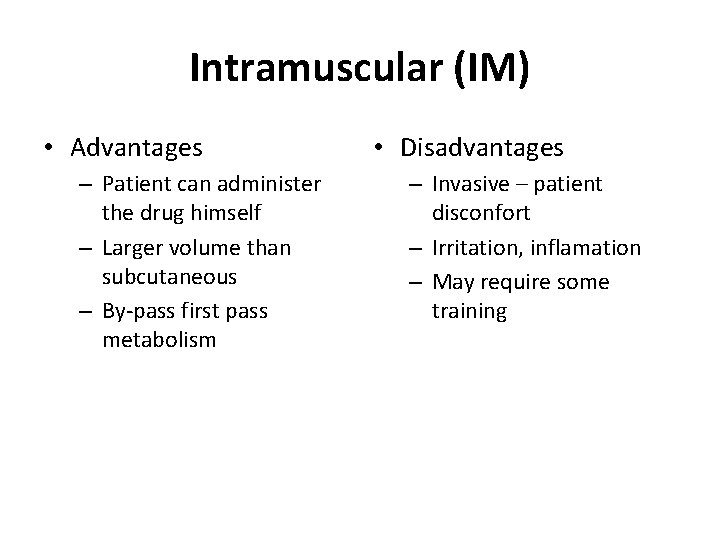 Intramuscular (IM)

• Advantages
– Patient can administer the drug himself
– Larger volume than subcutaneous
– By-pass first pass metabolism

• Disadvantages
– Invasive – patient disconfort
– Irritation, inflamation
– May require some training